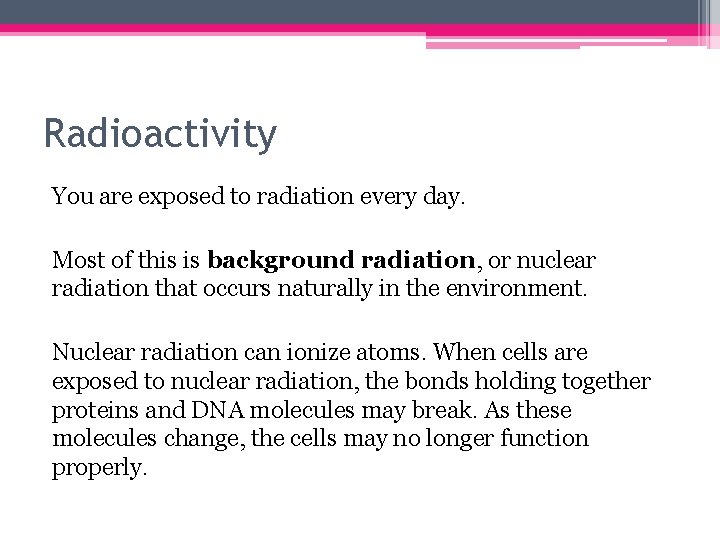 Radioactivity

You are exposed to radiation every day.

Most of this is background radiation, or nuclear radiation that occurs naturally in the environment.

Nuclear radiation can ionize atoms. When cells are exposed to nuclear radiation, the bonds holding together proteins and DNA molecules may break. As these molecules change, the cells may no longer function properly.